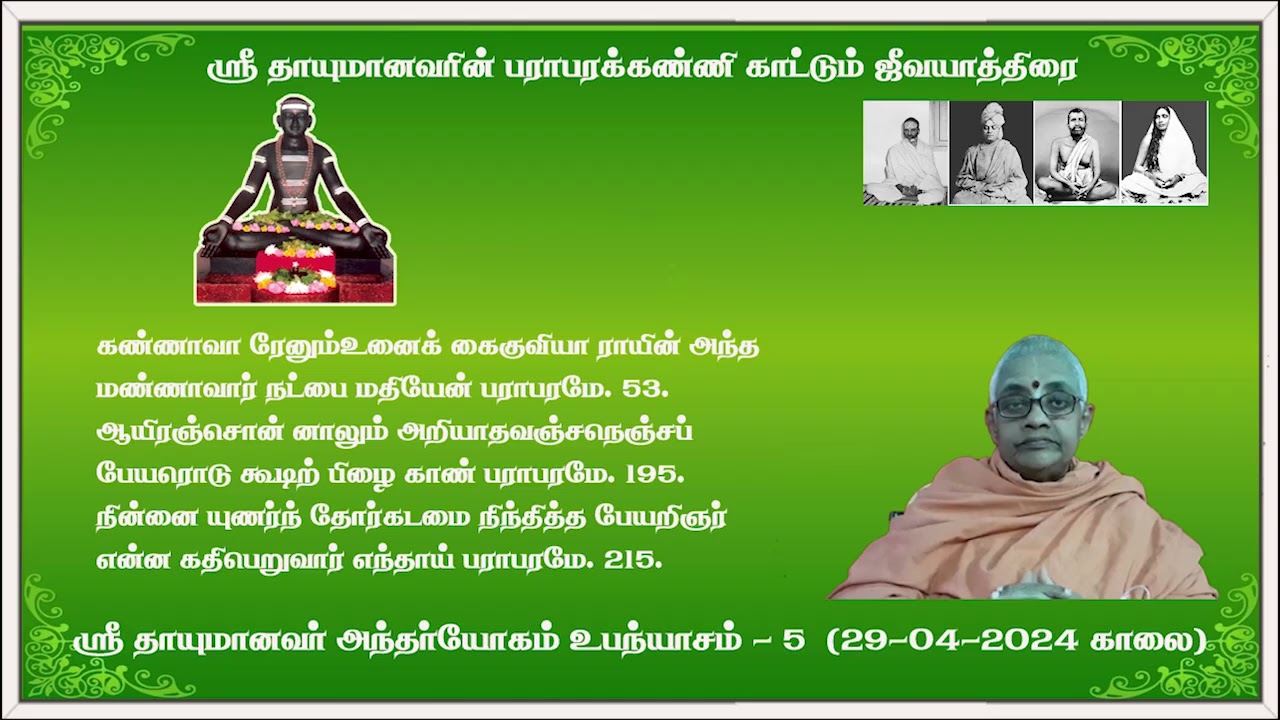 ஸ்ரீ தாயுமானவரின் பராபரக்கண்ணி காட்டும் ஜீவயாத்திரை

கண்ணாவா ரேனும்உனைக் கைகுவியா ராயின் அந்த
மண்ணாவார் நட்பை மதியேன் பராபரமே. 53.
ஆயிரஞ்சொன் னாலும் அறியாதவஞ்சநெஞ்சப்
பேயரொடு கூடிற் பிழை காண் பராபரமே. 195.
நின்னை யுணர்ந் தோர்கடமை நிந்தித்த பேயறிஞர்
என்ன கதிபெறுவார் எந்தாய் பராபரமே. 215.

ஸ்ரீ தாயுமானவர் அந்தர்யோகம் உபந்யாசம் - 5 (29-04-2024 காலை)